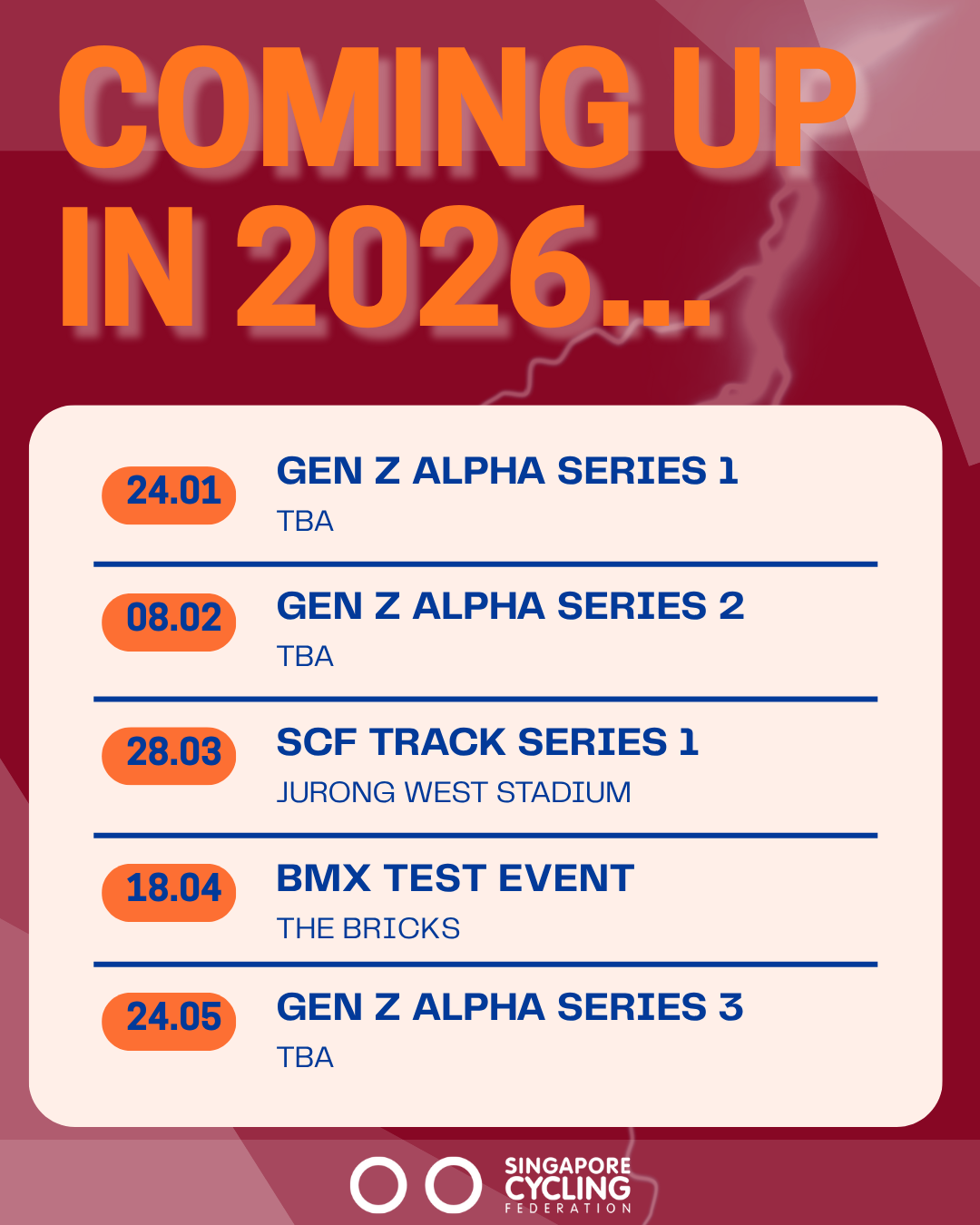 COMING UP IN 2026...

24.01 GEN Z ALPHA SERIES 1
TBA

08.02 GEN Z ALPHA SERIES 2
TBA

28.03 SCF TRACK SERIES 1
JURONG WEST STADIUM

18.04 BMX TEST EVENT
THE BRICKS

24.05 GEN Z ALPHA SERIES 3
TBA

SINGAPORE CYCLING FEDERATION